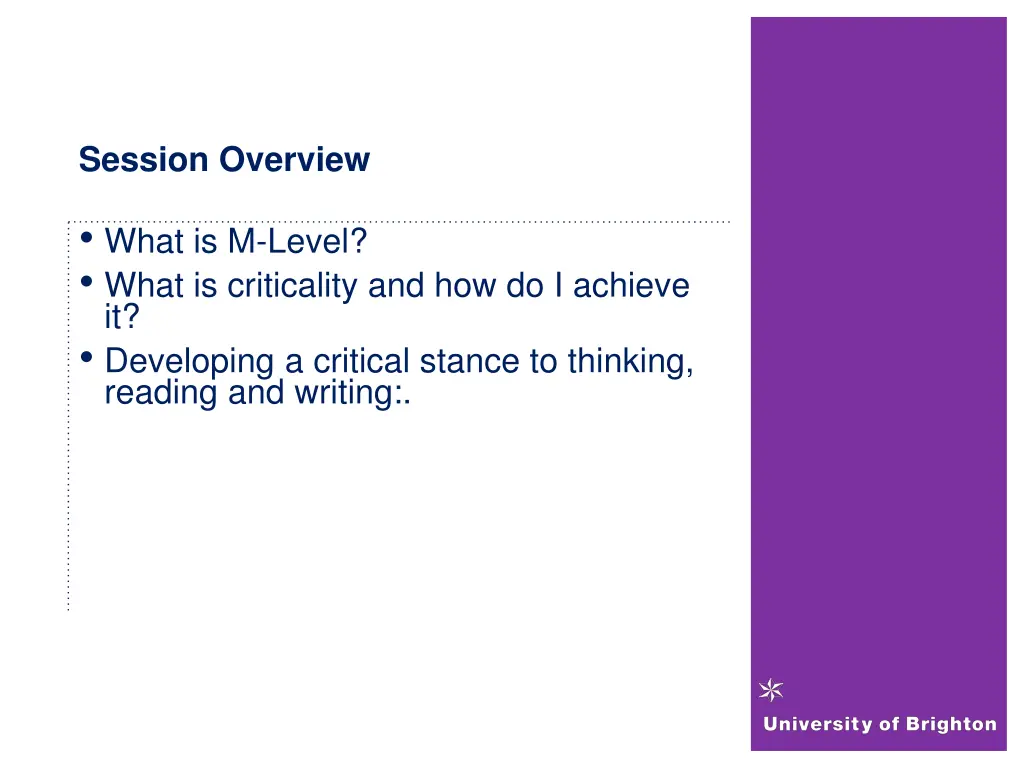 Session Overview

• What is M-Level?
• What is criticality and how do I achieve it?
• Developing a critical stance to thinking, reading and writing:.

University of Brighton